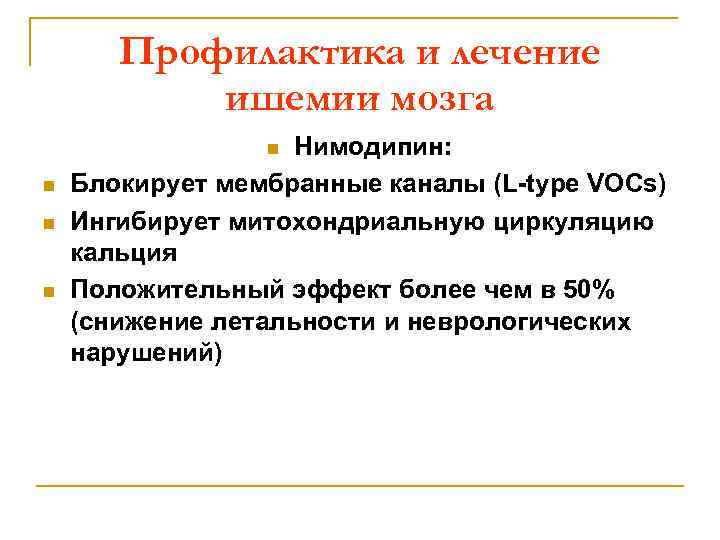 Профилактика и лечение ишемии мозга

Нимодипин:

Блокирует мембранные каналы (L-type VOCs)

Ингибирует митохондриальную циркуляцию кальция

Положительный эффект более чем в 50% (снижение летальности и неврологических нарушений)